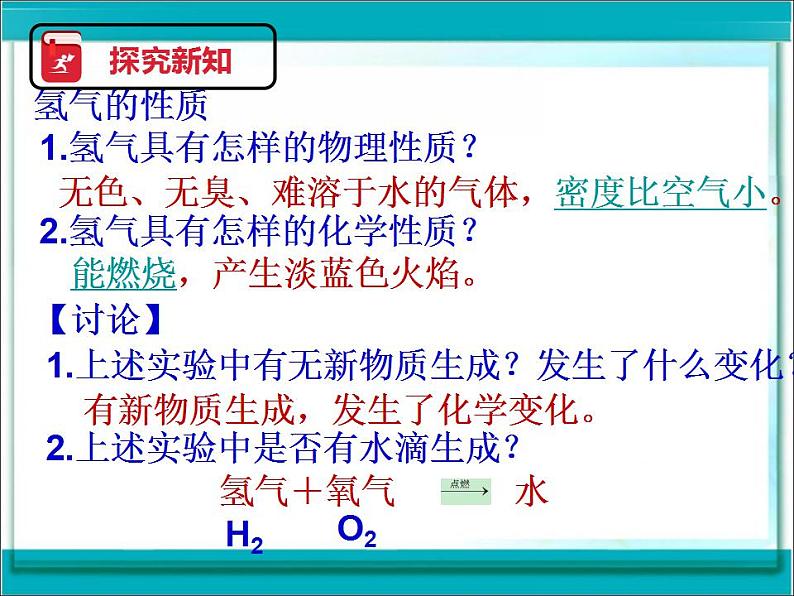 探究新知

氢气的性质

1.氢气具有怎样的物理性质？

无色、无臭、难溶于水的气体，密度比空气小。

2.氢气具有怎样的化学性质？

能燃烧，产生淡蓝色火焰。

【讨论】

1.上述实验中有无新物质生成？发生了什么变化？

有新物质生成，发生了化学变化。

2.上述实验中是否有水滴生成？

氢气＋氧气 $\xrightarrow{点燃}$ 水

$H_2$ $O_2$